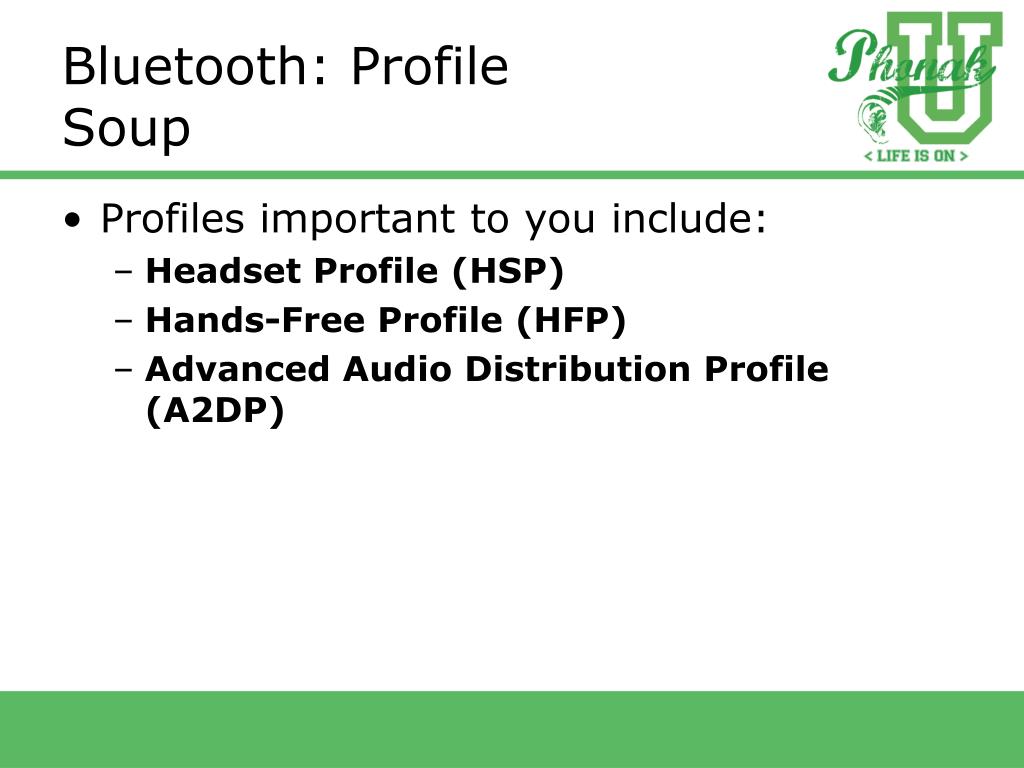 Bluetooth: Profile Soup

Phonak U
< LIFE IS ON >

• Profiles important to you include:
  – **Headset Profile (HSP)**
  – **Hands-Free Profile (HFP)**
  – **Advanced Audio Distribution Profile (A2DP)**